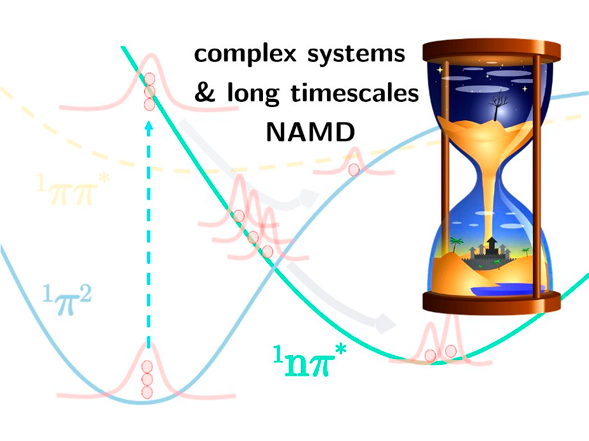 complex systems
& long timescales
NAMD

$^1\pi\pi^*$

$^1\pi^2$

$^1n\pi^*$